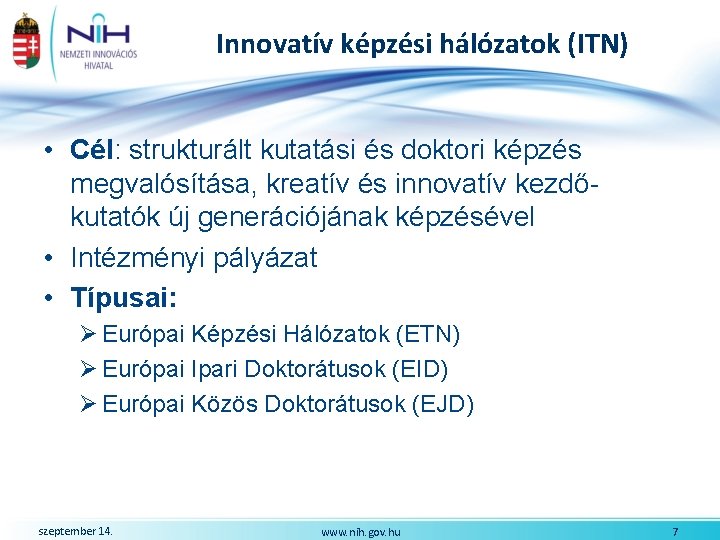 NIH
NEMZETI INNOVÁCIÓS HIVATAL

Innovatív képzési hálózatok (ITN)

• Cél: strukturált kutatási és doktori képzés megvalósítása, kreatív és innovatív kezdő-kutatók új generációjának képzésével
• Intézményi pályázat
• Típusai:
➢ Európai Képzési Hálózatok (ETN)
➢ Európai Ipari Doktorátusok (EID)
➢ Európai Közös Doktorátusok (EJD)

szeptember 14.
www.nih.gov.hu
7